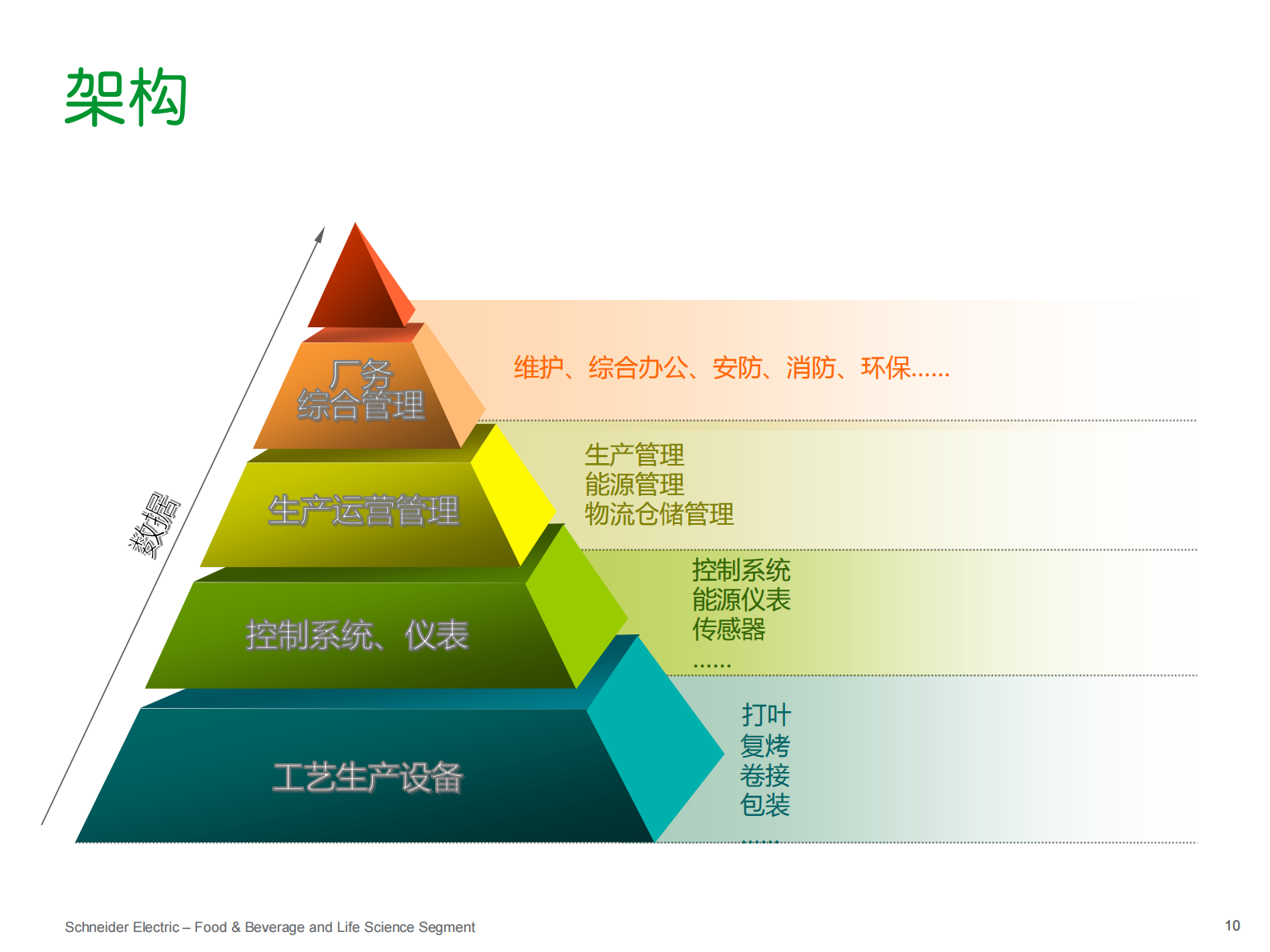 架构

数据

厂务
综合管理

维护、综合办公、安防、消防、环保……

生产运营管理

生产管理
能源管理
物流仓储管理

控制系统、仪表

控制系统
能源仪表
传感器
……

工艺生产设备

打叶
复烤
卷接
包装
……

Schneider Electric – Food & Beverage and Life Science Segment

10